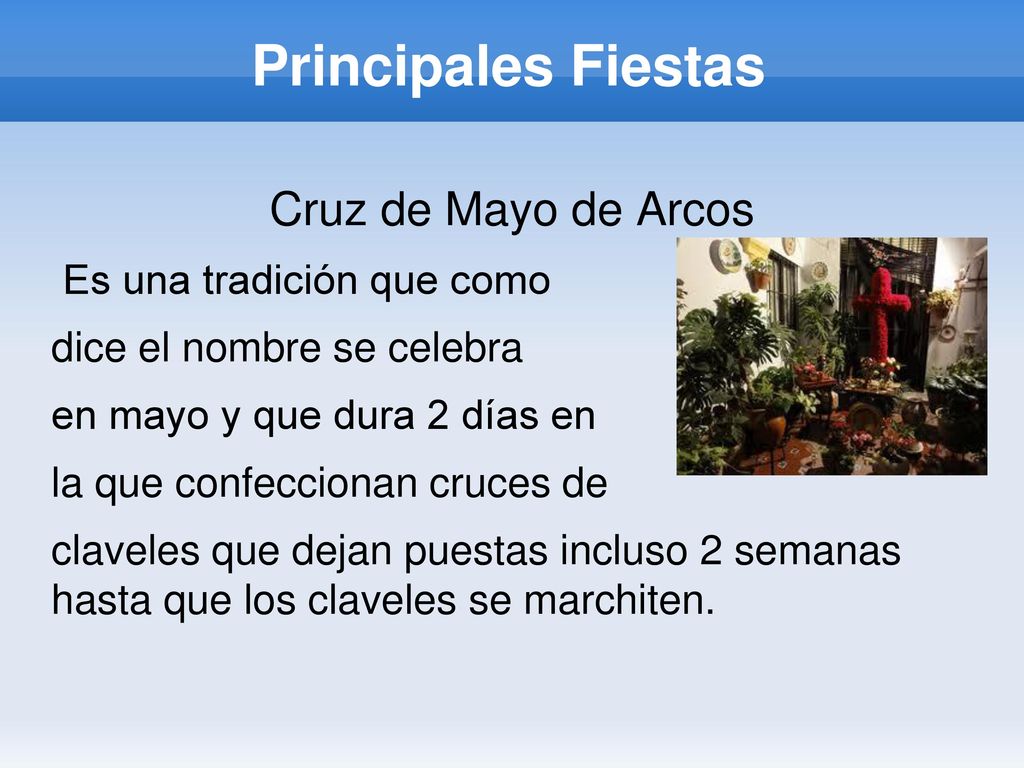 Principales Fiestas

Cruz de Mayo de Arcos

Es una tradición que como dice el nombre se celebra en mayo y que dura 2 días en la que confeccionan cruces de claveles que dejan puestas incluso 2 semanas hasta que los claveles se marchiten.